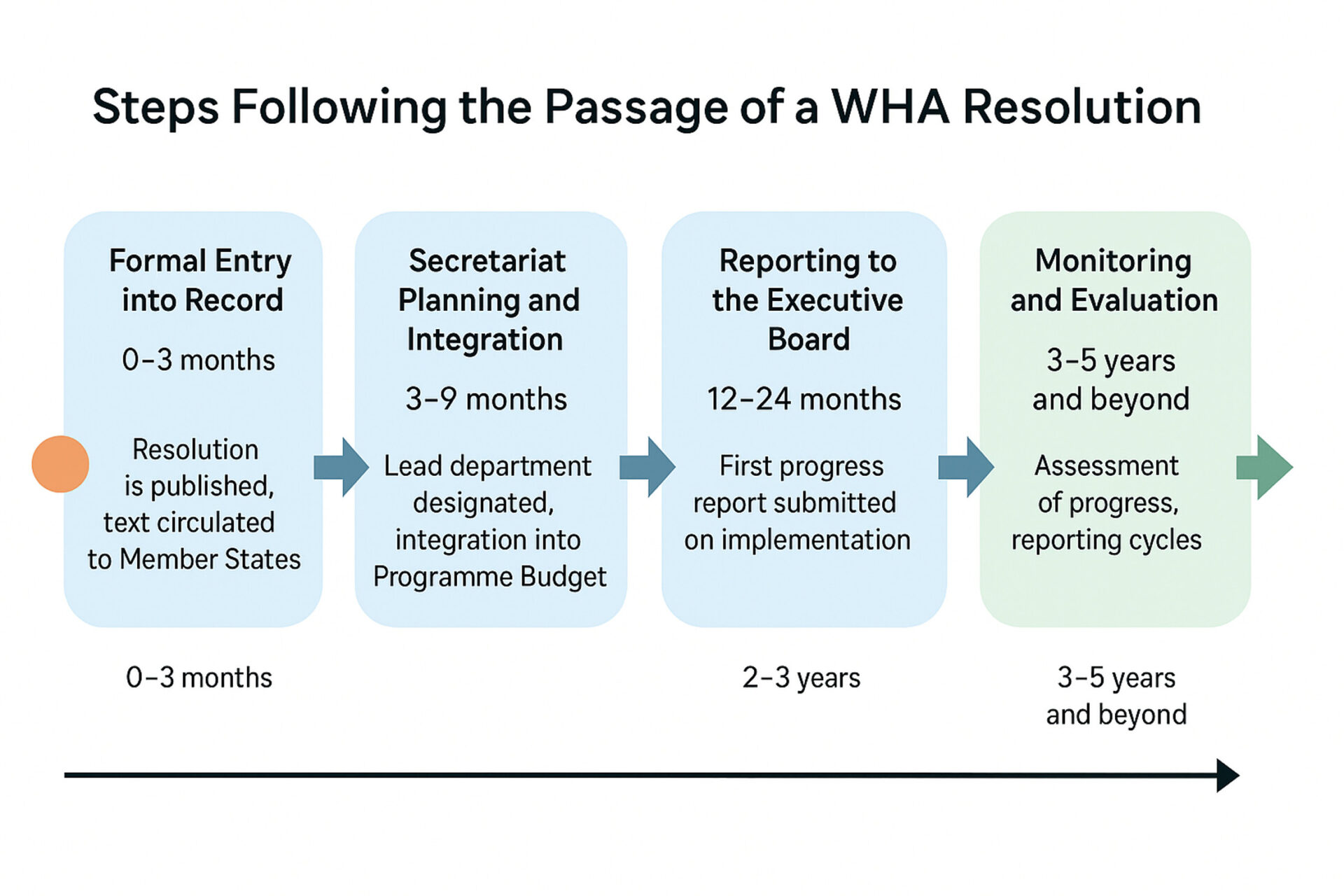 Steps Following the Passage of a WHA Resolution

Formal Entry into Record

0–3 months

Resolution is published, text circulated to Member States

Secretariat Planning and Integration

3–9 months

Lead department designated, integration into Programme Budget

Reporting to the Executive Board

12–24 months

First progress report submitted on implementation

Monitoring and Evaluation

3–5 years and beyond

Assessment of progress, reporting cycles

0–3 months

2–3 years

3–5 years and beyond